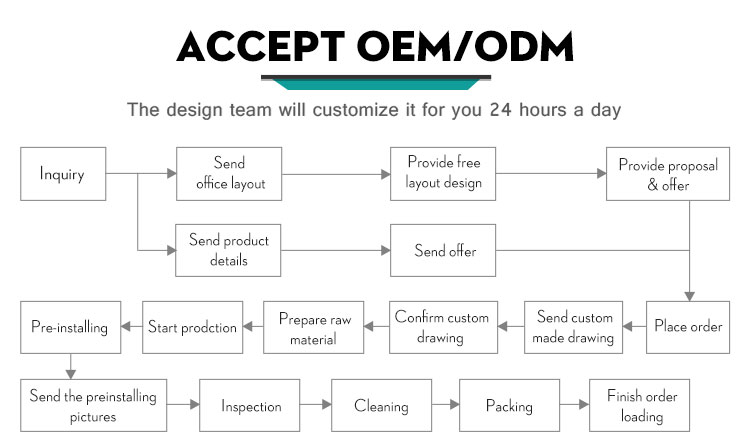 ACCEPT OEM/ODM

The design team will customize it for you 24 hours a day

Inquiry

Send office layout

Provide free layout design

Provide proposal & offer

Send product details

Send offer

Place order

Send custom made drawing

Confirm custom drawing

Prepare raw material

Start prodction

Pre-installing

Send the preinstalling pictures

Inspection

Cleaning

Packing

Finish order loading